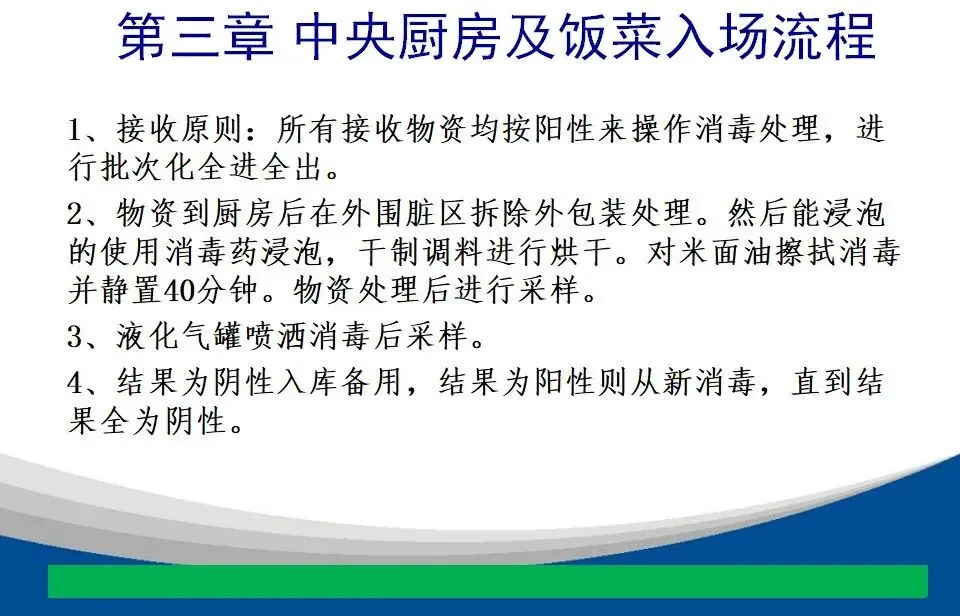 第三章 中央厨房及饭菜入场流程

1、接收原则：所有接收物资均按阳性来操作消毒处理，进行批次化全进全出。

2、物资到厨房后在外围脏区拆除外包装处理。然后能浸泡的使用消毒药浸泡，干制调料进行烘干。对米面油擦拭消毒并静置40分钟。物资处理后进行采样。

3、液化气罐喷洒消毒后采样。

4、结果为阴性入库备用，结果为阳性则从新消毒，直到结果全为阴性。